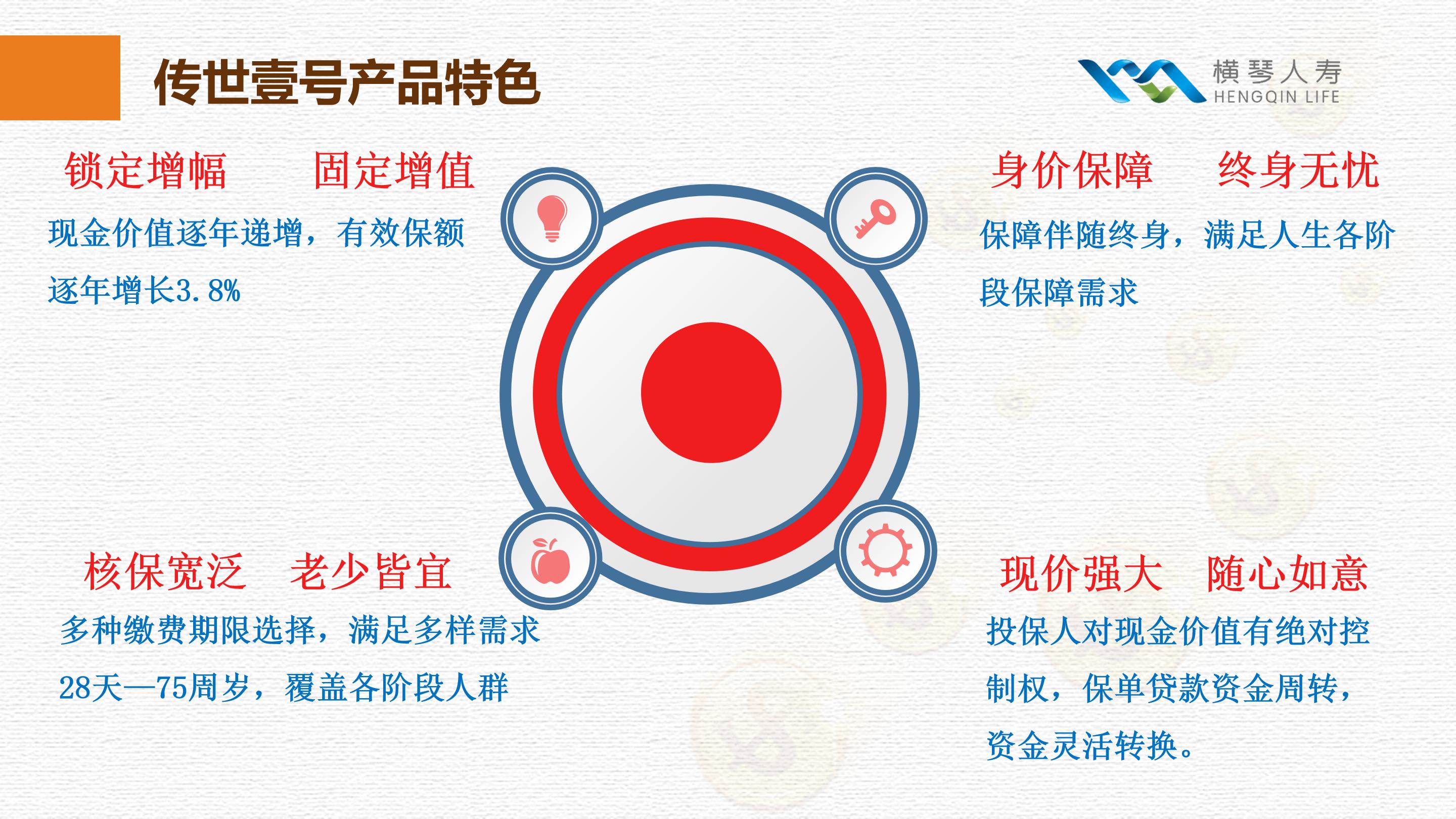 传世壹号产品特色

横琴人寿
HENGQIN LIFE

锁定增幅　固定增值
现金价值逐年递增，有效保额逐年增长3.8%

身价保障　终身无忧
保障伴随终身，满足人生各阶段保障需求

核保宽泛　老少皆宜
多种缴费期限选择，满足多样需求
28天—75周岁，覆盖各阶段人群

现价强大　随心如意
投保人对现金价值有绝对控制权，保单贷款资金周转，资金灵活转换。